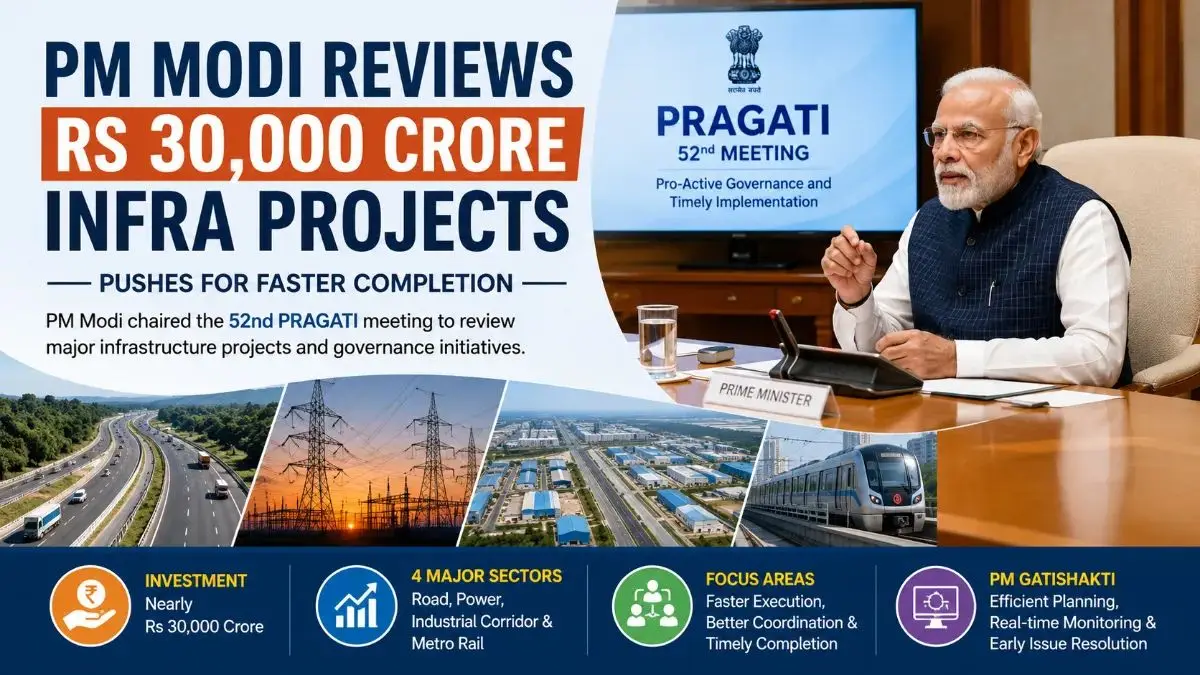 PM MODI REVIEWS
RS 30,000 CRORE
INFRA PROJECTS

PUSHES FOR FASTER COMPLETION

PM Modi chaired the 52nd PRAGATI meeting to review major infrastructure projects and governance initiatives.

सत्यमेव जयते

PRAGATI
52nd MEETING
Pro-Active Governance and Timely Implementation

PRIME MINISTER

INVESTMENT
Nearly
Rs 30,000 Crore

4 MAJOR SECTORS
Road, Power, Industrial Corridor & Metro Rail

FOCUS AREAS
Faster Execution, Better Coordination & Timely Completion

PM GATISHAKTI
Efficient Planning, Real-time Monitoring & Early Issue Resolution